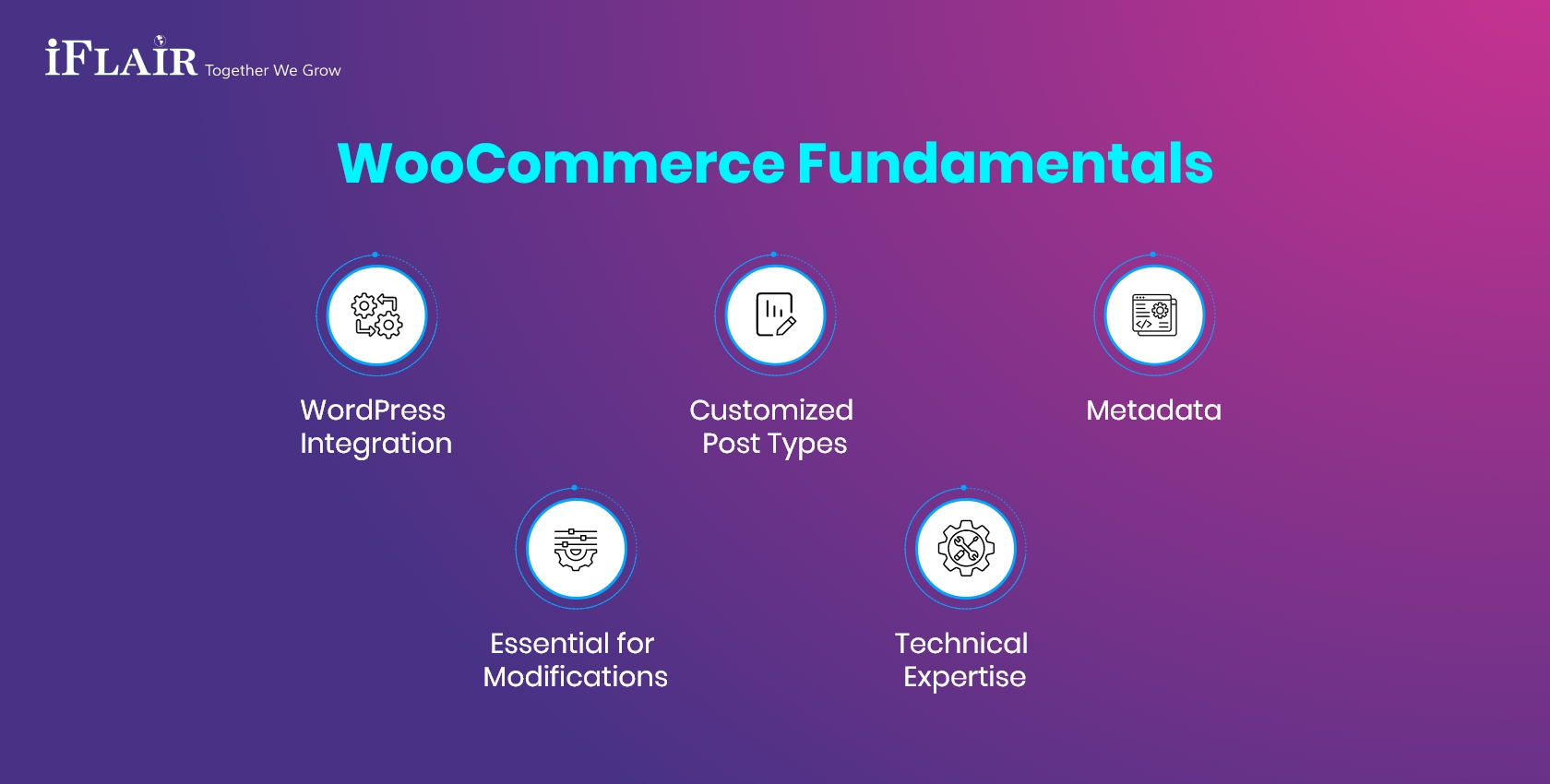 iFLAIR Together We Grow

WooCommerce Fundamentals

WordPress Integration

Customized Post Types

Metadata

Essential for Modifications

Technical Expertise